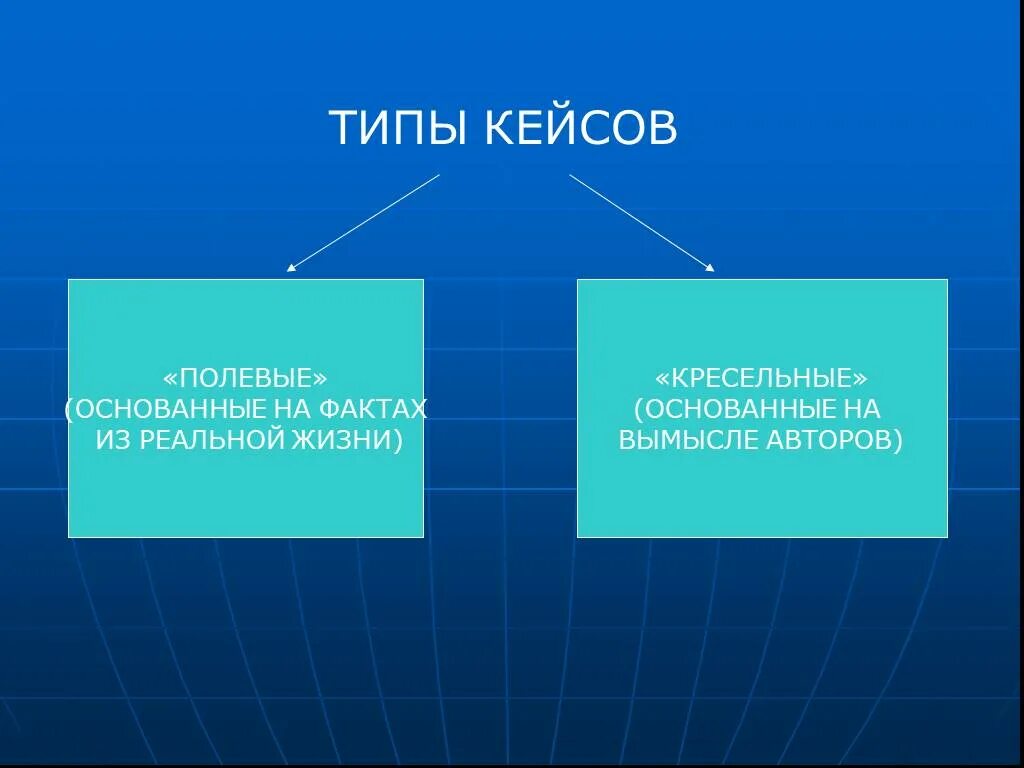 ТИПЫ КЕЙСОВ

«ПОЛЕВЫЕ» (ОСНОВАННЫЕ НА ФАКТАХ ИЗ РЕАЛЬНОЙ ЖИЗНИ)

«КРЕСЕЛЬНЫЕ» (ОСНОВАННЫЕ НА ВЫМЫСЛЕ АВТОРОВ)